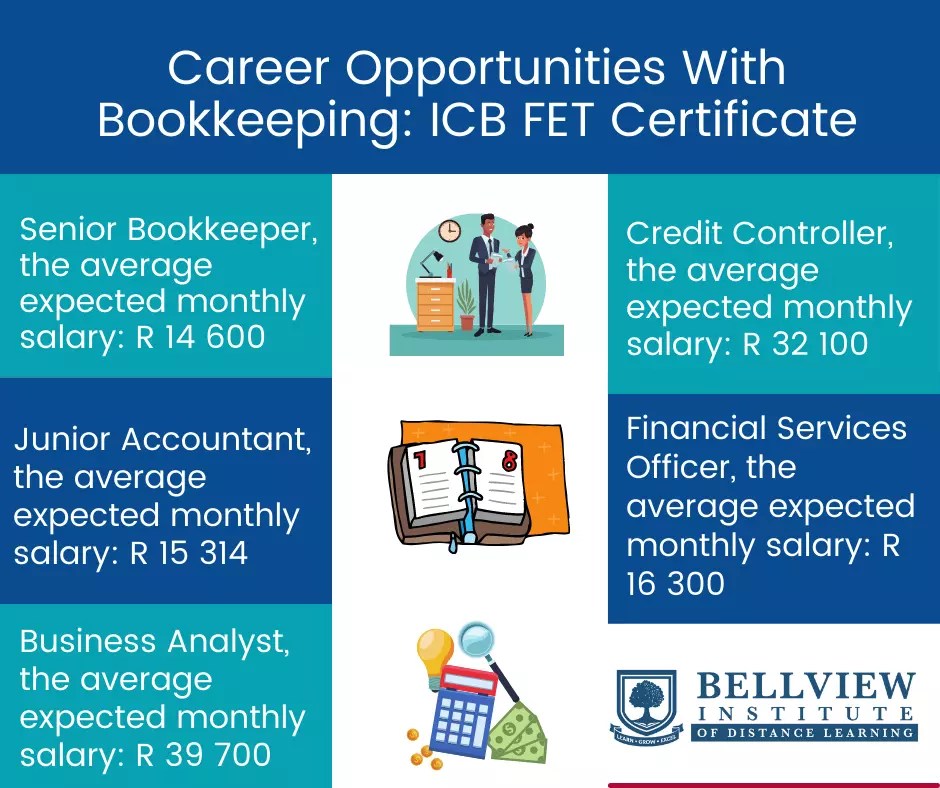 Career Opportunities With Bookkeeping: ICB FET Certificate

Senior Bookkeeper, the average expected monthly salary: R 14 600

Junior Accountant, the average expected monthly salary: R 15 314

Business Analyst, the average expected monthly salary: R 39 700

7 8

Credit Controller, the average expected monthly salary: R 32 100

Financial Services Officer, the average expected monthly salary: R 16 300

LEARN • GROW • EXCEL

BELLVIEW INSTITUTE OF DISTANCE LEARNING